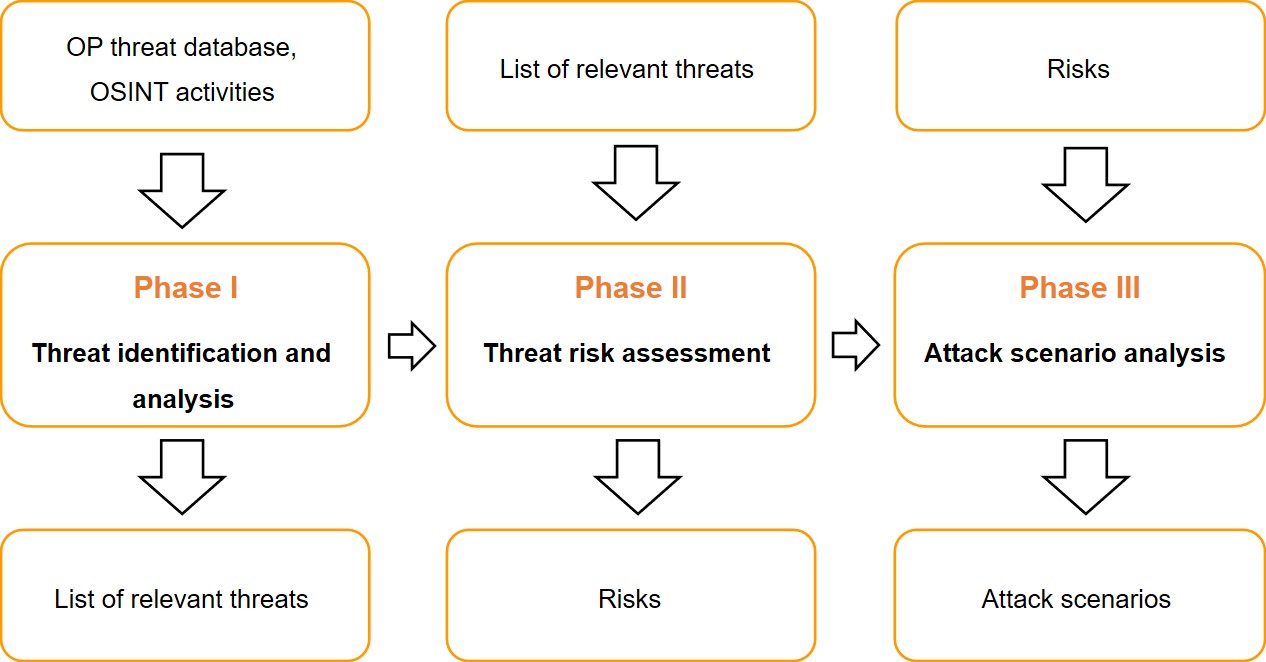 OP threat database, OSINT activities

Phase I

Threat identification and analysis

List of relevant threats

List of relevant threats

Phase II

Threat risk assessment

Risks

Risks

Phase III

Attack scenario analysis

Attack scenarios